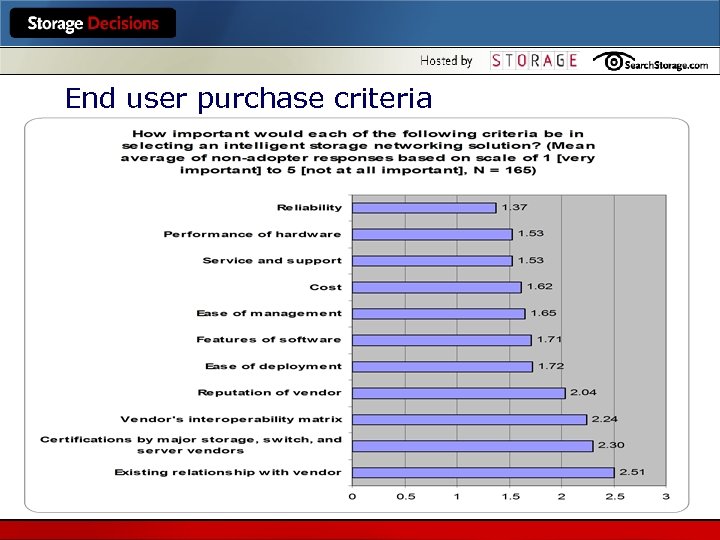 Storage Decisions

Hosted by STORAGE SearchStorage.com

End user purchase criteria

How important would each of the following criteria be in selecting an intelligent storage networking solution? (Mean average of non-adopter responses based on scale of 1 [very important] to 5 [not at all important], N = 165)

Reliability 1.37
Performance of hardware 1.53
Service and support 1.53
Cost 1.62
Ease of management 1.65
Features of software 1.71
Ease of deployment 1.72
Reputation of vendor 2.04
Vendor's interoperability matrix 2.24
Certifications by major storage, switch, and server vendors 2.30
Existing relationship with vendor 2.51

0 0.5 1 1.5 2 2.5 3